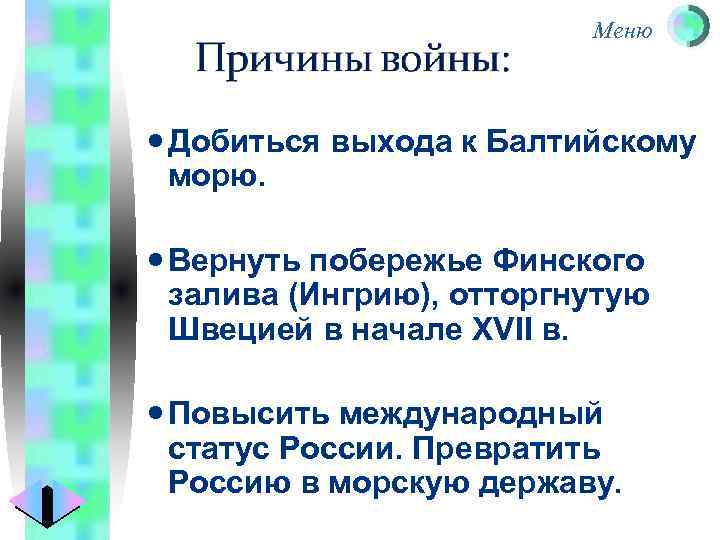 Меню

Причины войны:

• Добиться выхода к Балтийскому морю.

• Вернуть побережье Финского залива (Ингрию), отторгнутую Швецией в начале XVII в.

• Повысить международный статус России. Превратить Россию в морскую державу.